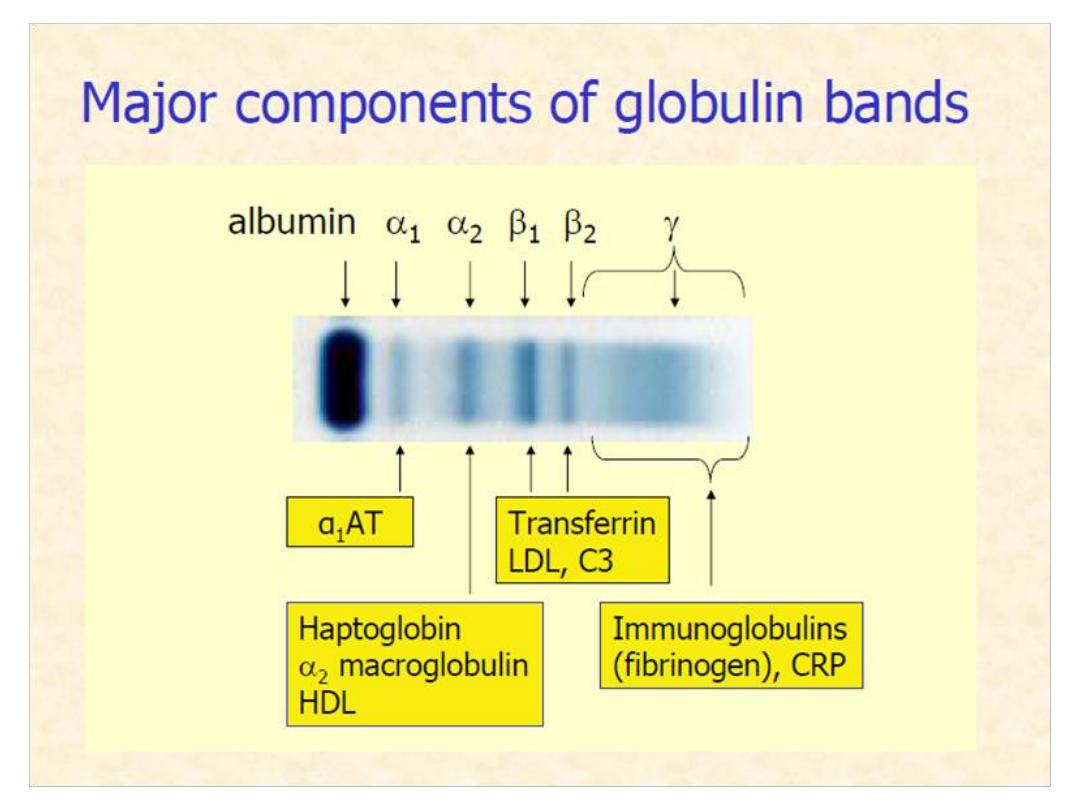 Major components of globulin bands

albumin $\alpha_1$ $\alpha_2$ $\beta_1$ $\beta_2$ $\gamma$

$\alpha_1$AT

Transferrin LDL, C3

Haptoglobin
$\alpha_2$ macroglobulin
HDL

Immunoglobulins (fibrinogen), CRP